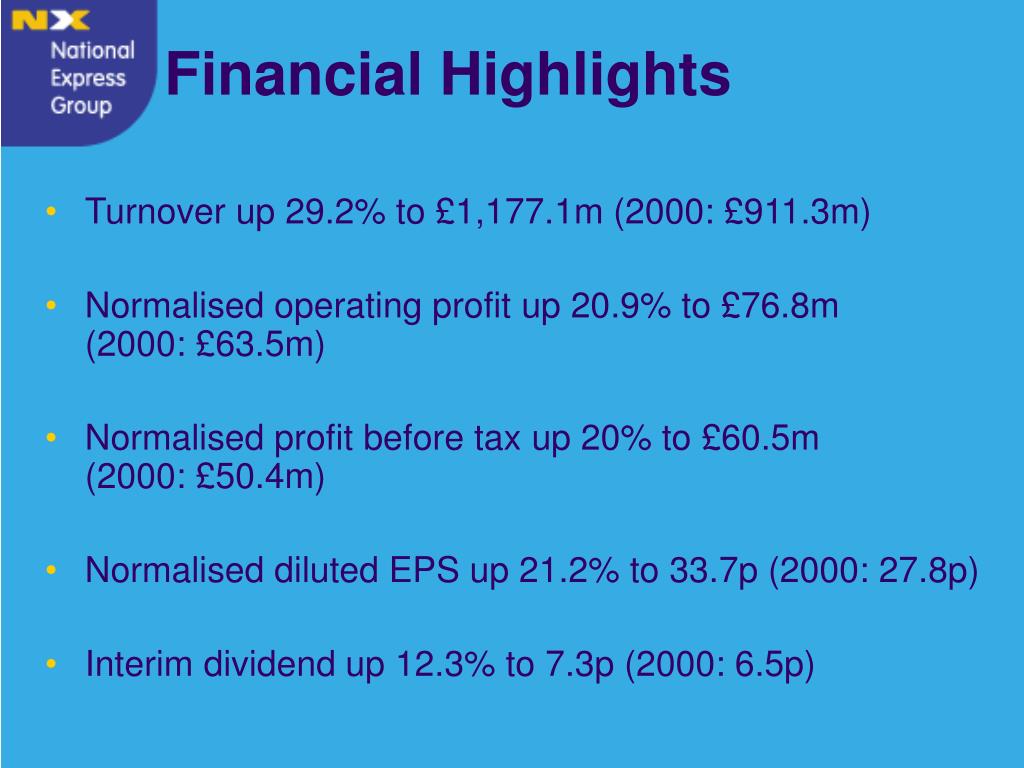 NX
National Express Group

Financial Highlights

• Turnover up 29.2% to £1,177.1m (2000: £911.3m)

• Normalised operating profit up 20.9% to £76.8m (2000: £63.5m)

• Normalised profit before tax up 20% to £60.5m (2000: £50.4m)

• Normalised diluted EPS up 21.2% to 33.7p (2000: 27.8p)

• Interim dividend up 12.3% to 7.3p (2000: 6.5p)